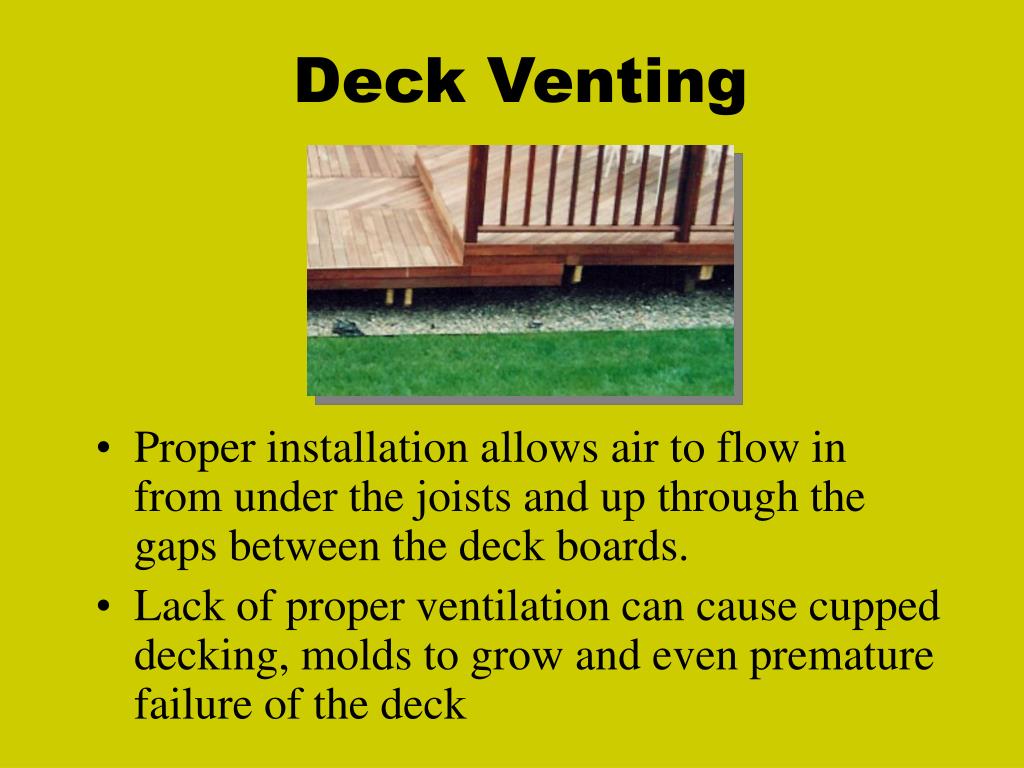 Deck Venting

• Proper installation allows air to flow in from under the joists and up through the gaps between the deck boards.
• Lack of proper ventilation can cause cupped decking, molds to grow and even premature failure of the deck